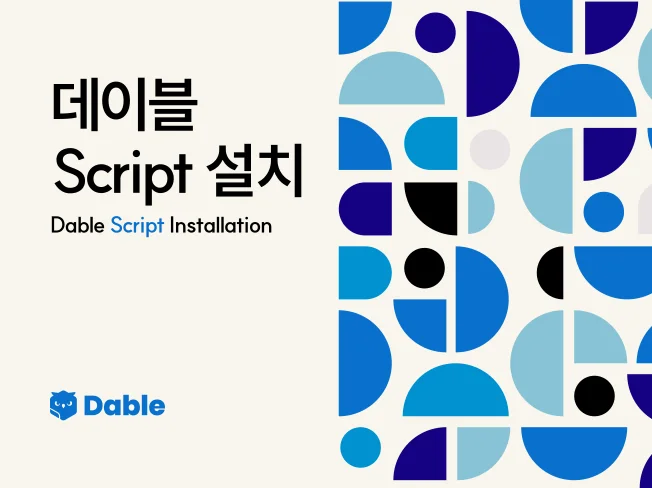 데이블
Script 설치

Dable Script Installation

Dable